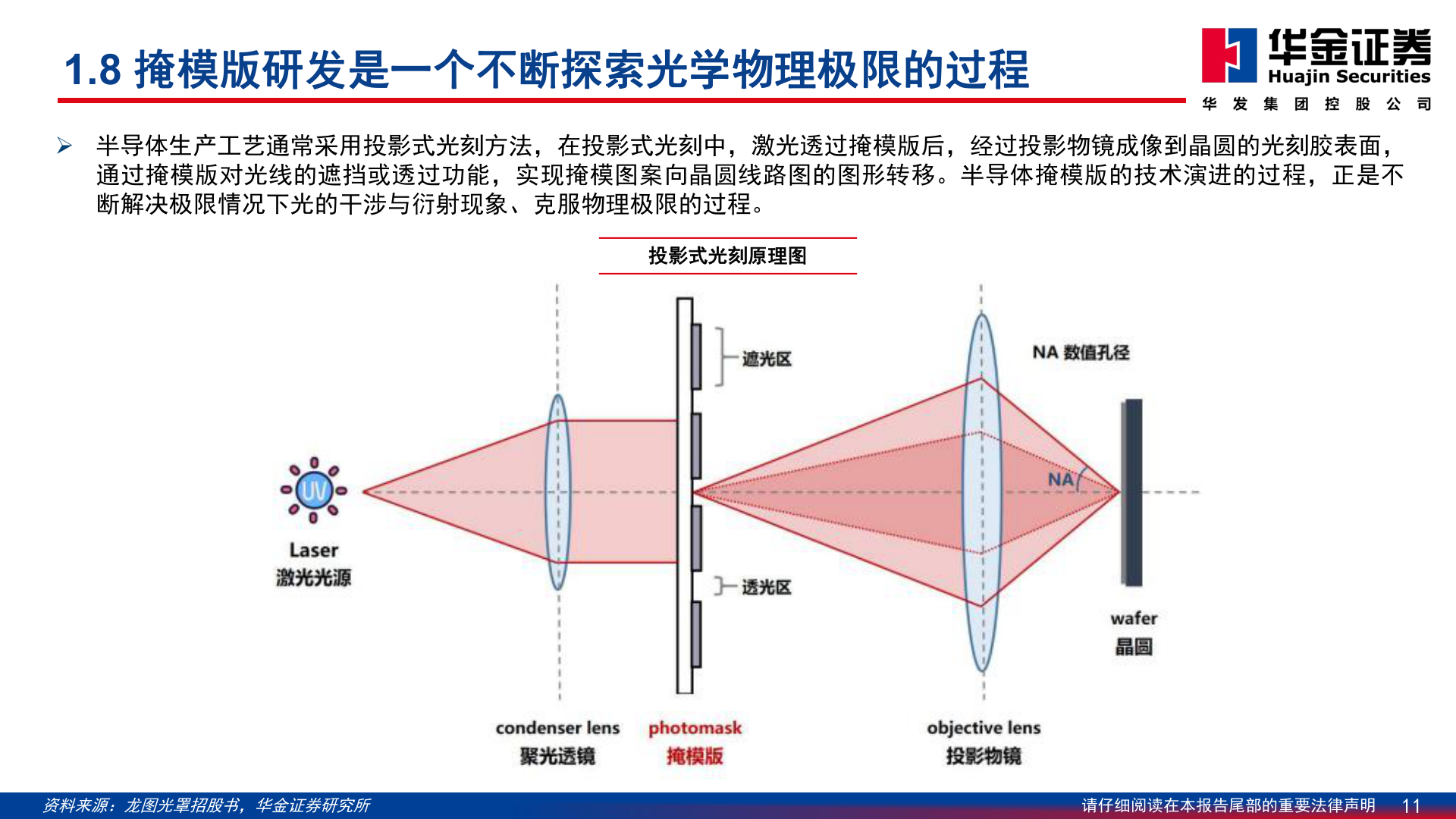 1.8 掩模版研发是一个不断探索光学物理极限的过程

华金证券
Huajin Securities
华 发 集 团 控 股 公 司

➢ 半导体生产工艺通常采用投影式光刻方法，在投影式光刻中，激光透过掩模版后，经过投影物镜成像到晶圆的光刻胶表面，通过掩模版对光线的遮挡或透过功能，实现掩模图案向晶圆线路图的图形转移。半导体掩模版的技术演进的过程，正是不断解决极限情况下光的干涉与衍射现象、克服物理极限的过程。

投影式光刻原理图

UV
Laser
激光光源

遮光区

透光区

NA 数值孔径

NA

wafer
晶圆

condenser lens
聚光透镜

photomask
掩模版

objective lens
投影物镜

资料来源：龙图光罩招股书，华金证券研究所

请仔细阅读在本报告尾部的重要法律声明 11